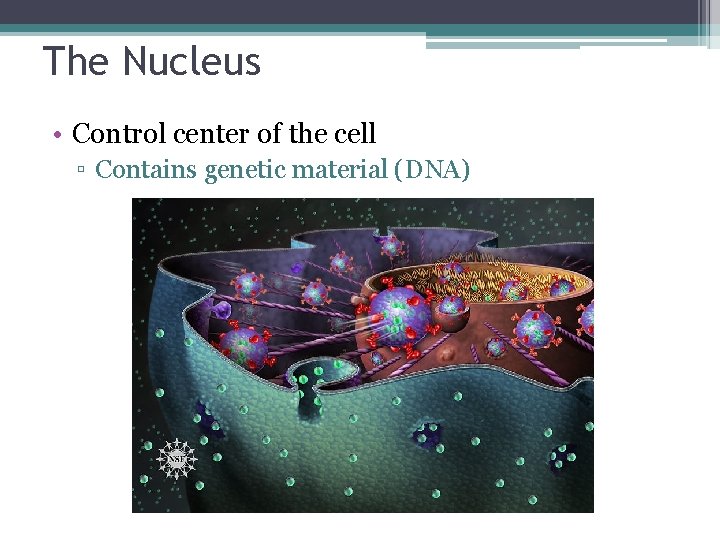 The Nucleus

• Control center of the cell
  ▫ Contains genetic material (DNA)

NSF